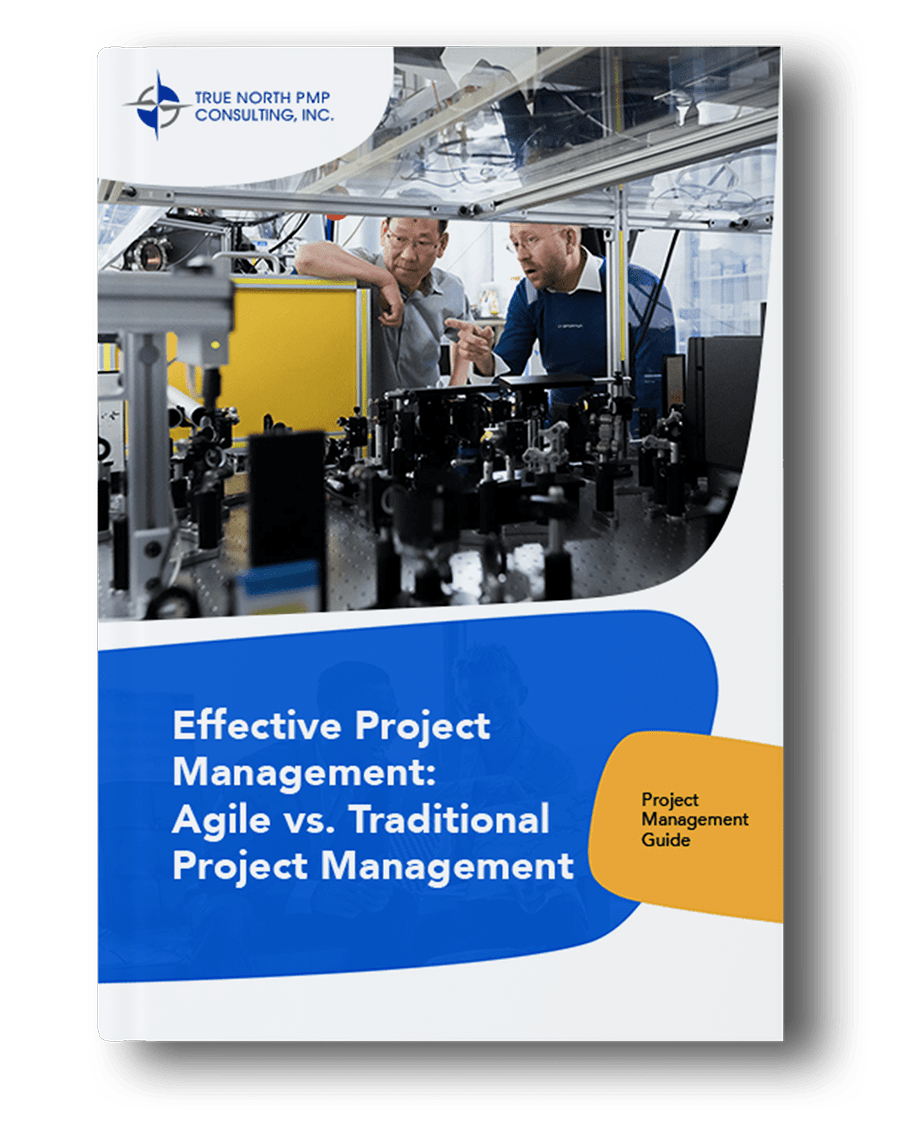 TRUE NORTH PMP CONSULTING, INC.

Effective Project Management: Agile vs. Traditional Project Management

Project Management Guide